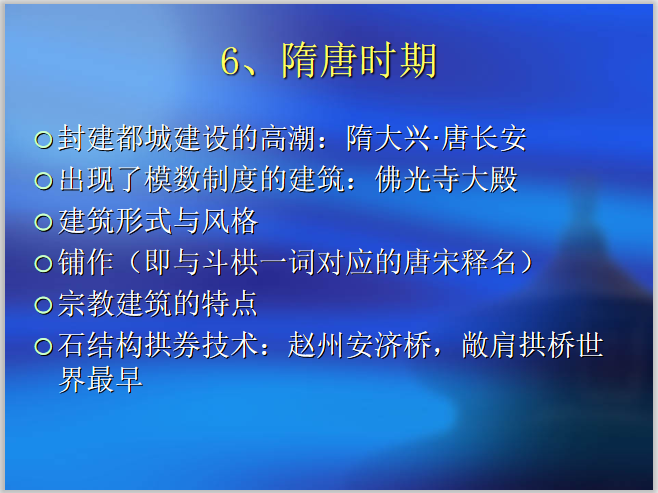 6、隋唐时期

○封建都城建设的高潮：隋大兴·唐长安

○出现了模数制度的建筑：佛光寺大殿

○建筑形式与风格

○铺作（即与斗栱一词对应的唐宋释名）

○宗教建筑的特点

○石结构拱券技术：赵州安济桥，敞肩拱桥世界最早